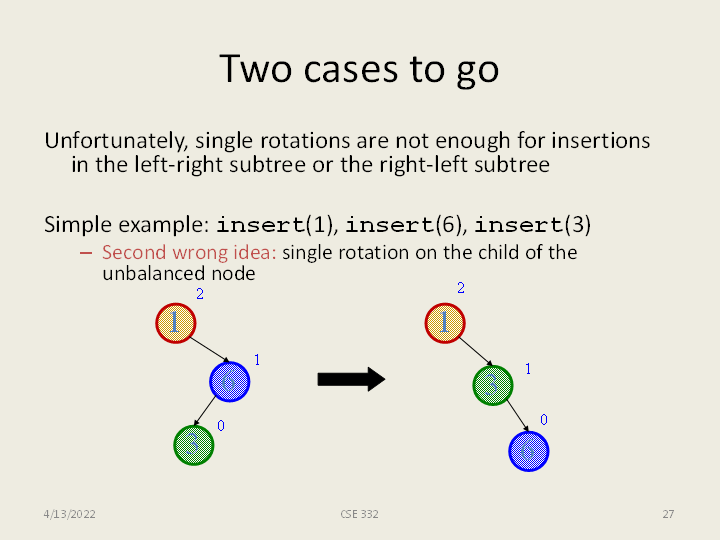 Two cases to go

Unfortunately, single rotations are not enough for insertions in the left-right subtree or the right-left subtree

Simple example: insert(1), insert(6), insert(3)

– Second wrong idea: single rotation on the child of the unbalanced node

2
1
1
6
0
3

2
1
1
3
0
6

4/13/2022
CSE 332
27